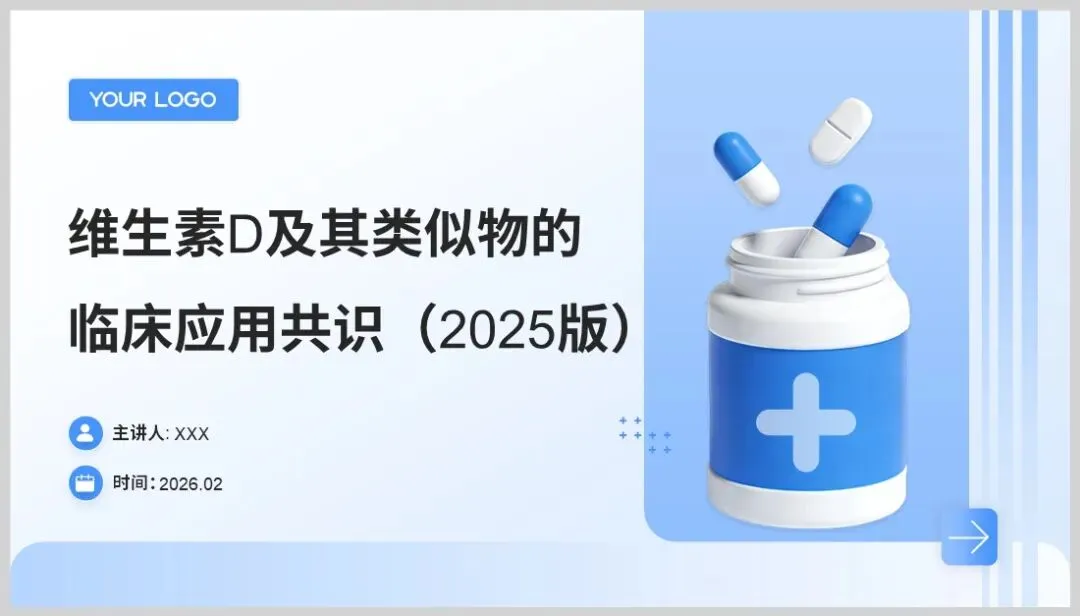 YOUR LOGO

维生素D及其类似物的临床应用共识（2025版）

主讲人: XXX

时间: 2026.02